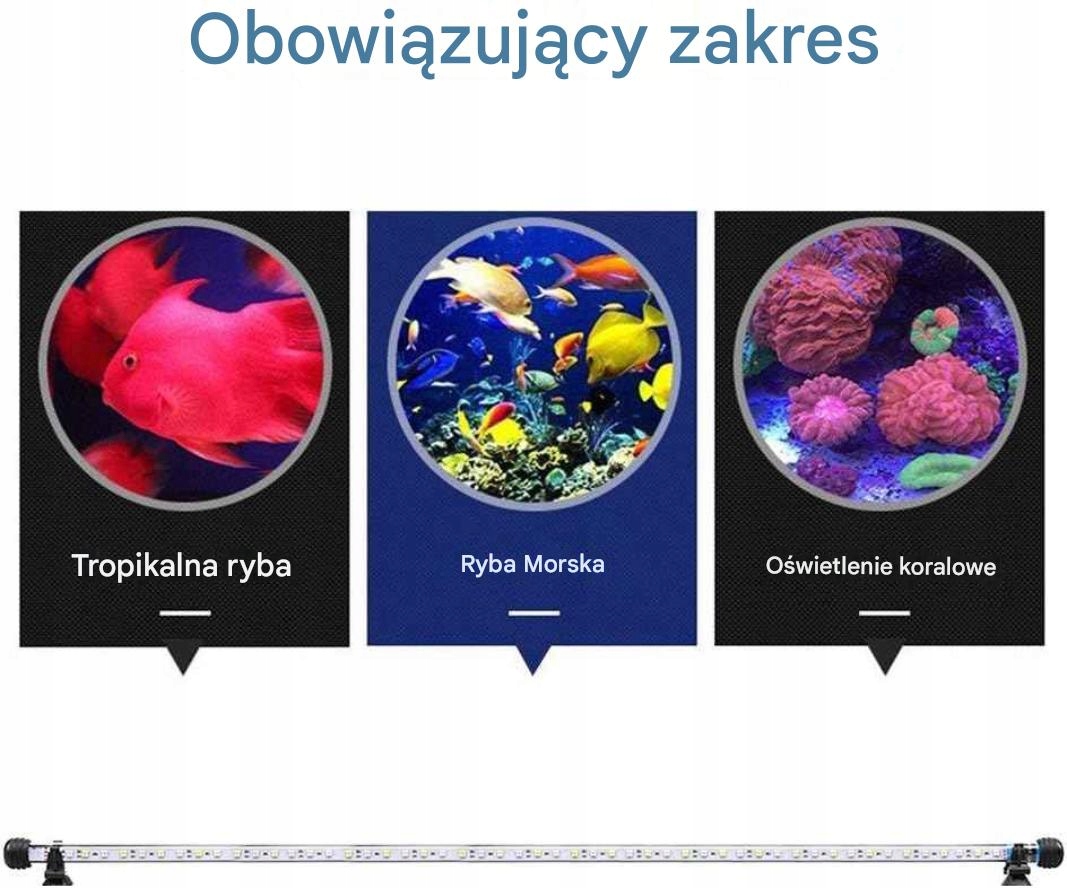 Obowiązujący zakres

Tropikalna ryba

Ryba Morska

Oświetlenie koralowe